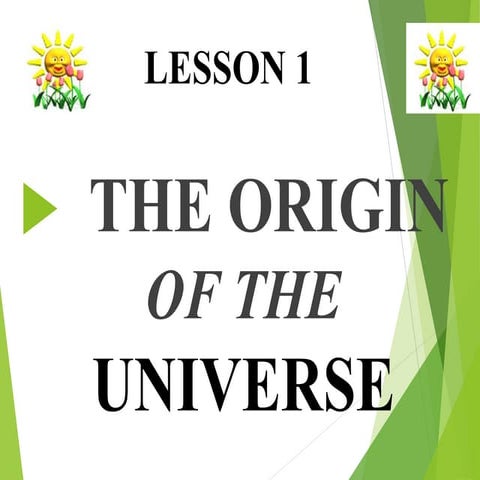 LESSON 1

THE ORIGIN
OF THE
UNIVERSE